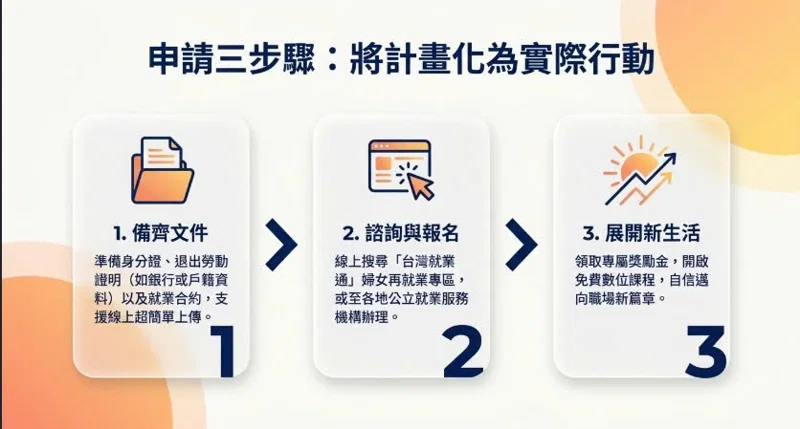 申請三步驟：將計畫化為實際行動

1. 備齊文件

準備身分證、退出勞動證明（如銀行或戶籍資料）以及就業合約，支援線上超簡單上傳。

1

2. 諮詢與報名

線上搜尋「台灣就業通」婦女再就業專區，或至各地公立就業服務機構辦理。

2

3. 展開新生活

領取專屬獎勵金，開啟免費數位課程，自信邁向職場新篇章。

3